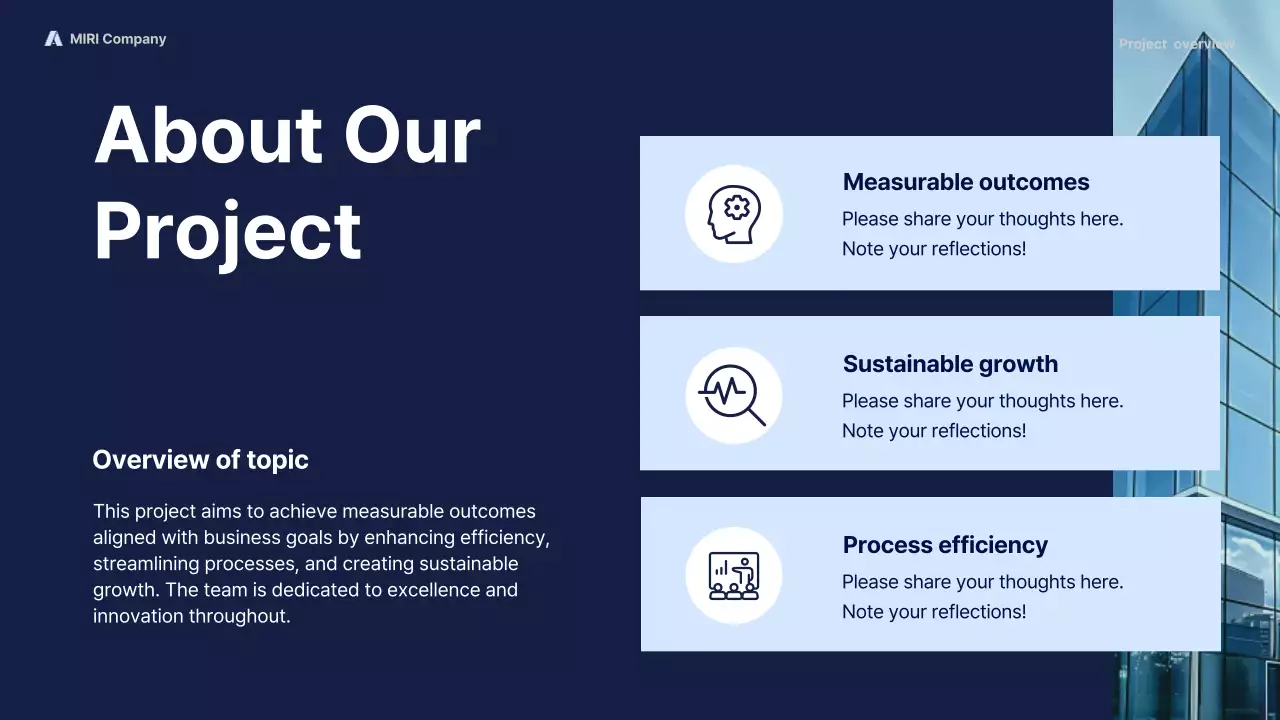 MIRI Company

Project overview

About Our Project

Overview of topic

This project aims to achieve measurable outcomes aligned with business goals by enhancing efficiency, streamlining processes, and creating sustainable growth. The team is dedicated to excellence and innovation throughout.

Measurable outcomes

Please share your thoughts here. Note your reflections!

Sustainable growth

Please share your thoughts here. Note your reflections!

Process efficiency

Please share your thoughts here. Note your reflections!